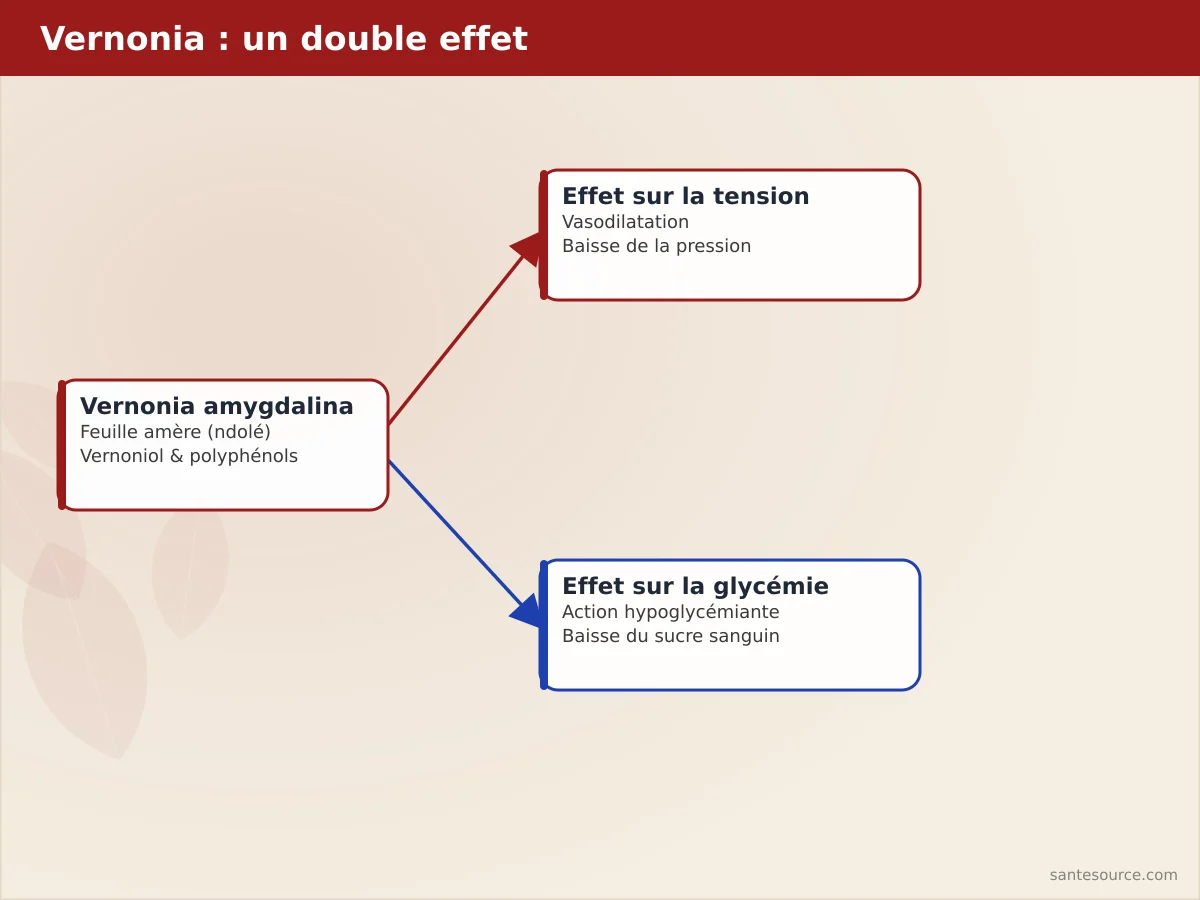 Vernonia : un double effet

Vernonia amygdalina
Feuille amère (ndolé)
Vernoniol & polyphénols

Effet sur la tension
Vasodilatation
Baisse de la pression

Effet sur la glycémie
Action hypoglycémiante
Baisse du sucre sanguin

santesource.com